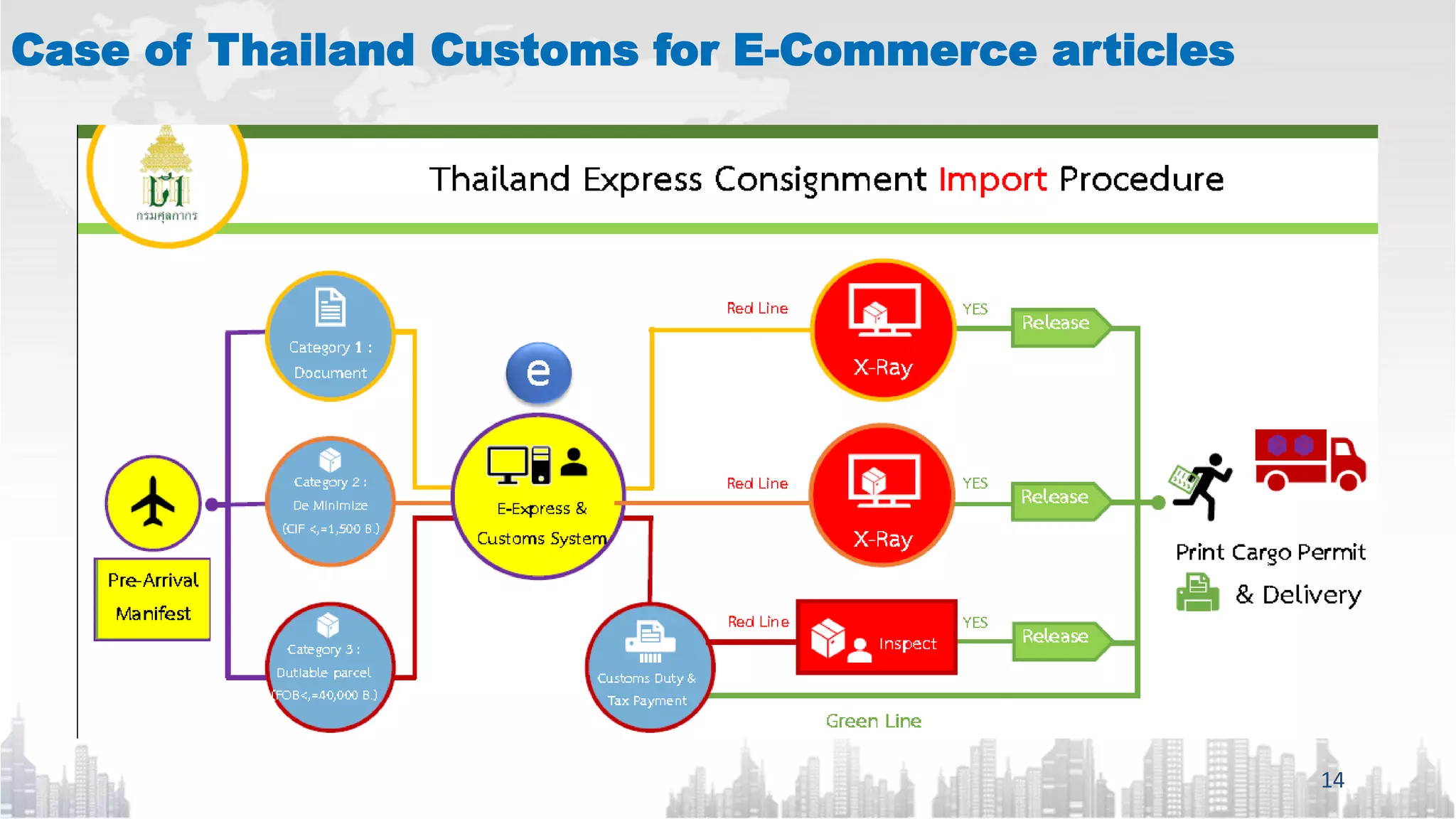 Case of Thailand Customs for E-Commerce articles

กรมศุลกากร

Thailand Express Consignment Import Procedure

Pre-Arrival Manifest

Category 1 : Document

Category 2 : De Minimize (CIF <,=1,500 B.)

Category 3 : Dutiable parcel (FOB<,=40,000 B.)

e

E-Express & Customs System

Customs Duty & Tax Payment

Red Line

X-Ray

YES

Release

Red Line

X-Ray

YES

Release

Red Line

Inspect

YES

Release

Green Line

Print Cargo Permit & Delivery

14